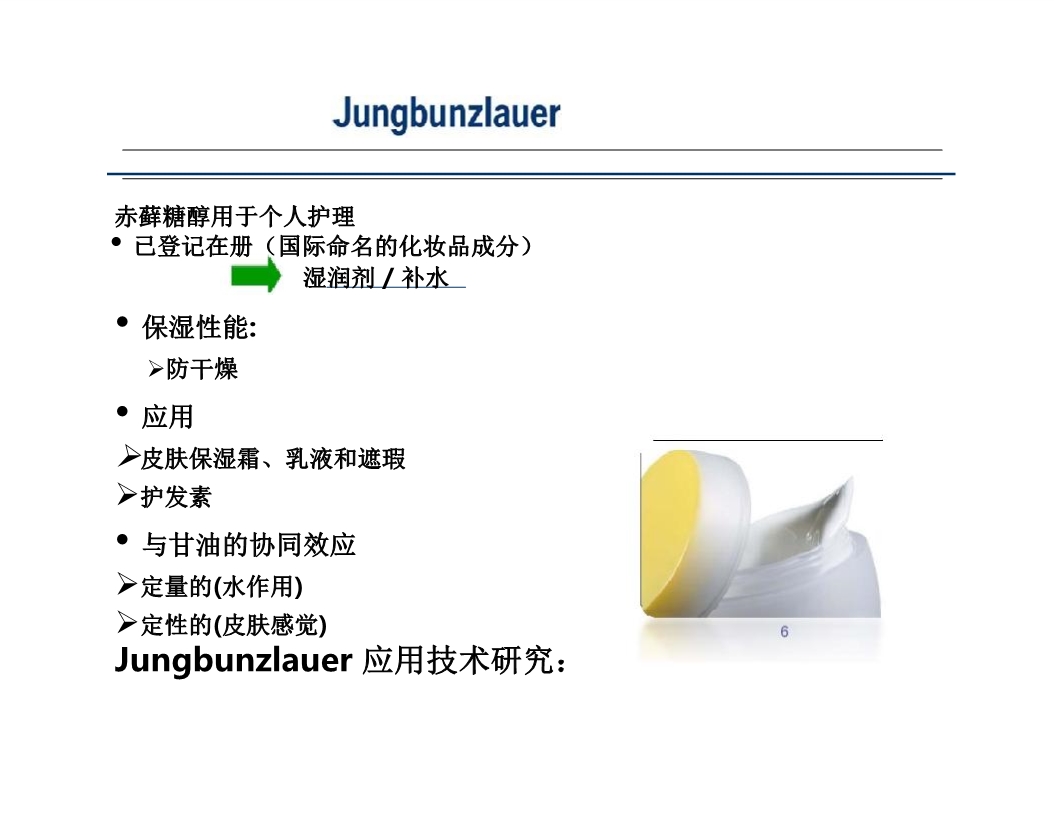 Jungbunzlauer

赤藓糖醇用于个人护理

• 已登记在册（国际命名的化妆品成分）

湿润剂 / 补水

• 保湿性能:

➢防干燥

• 应用

➢皮肤保湿霜、乳液和遮瑕

➢护发素

• 与甘油的协同效应

➢定量的(水作用)

➢定性的(皮肤感觉)

Jungbunzlauer 应用技术研究：

6